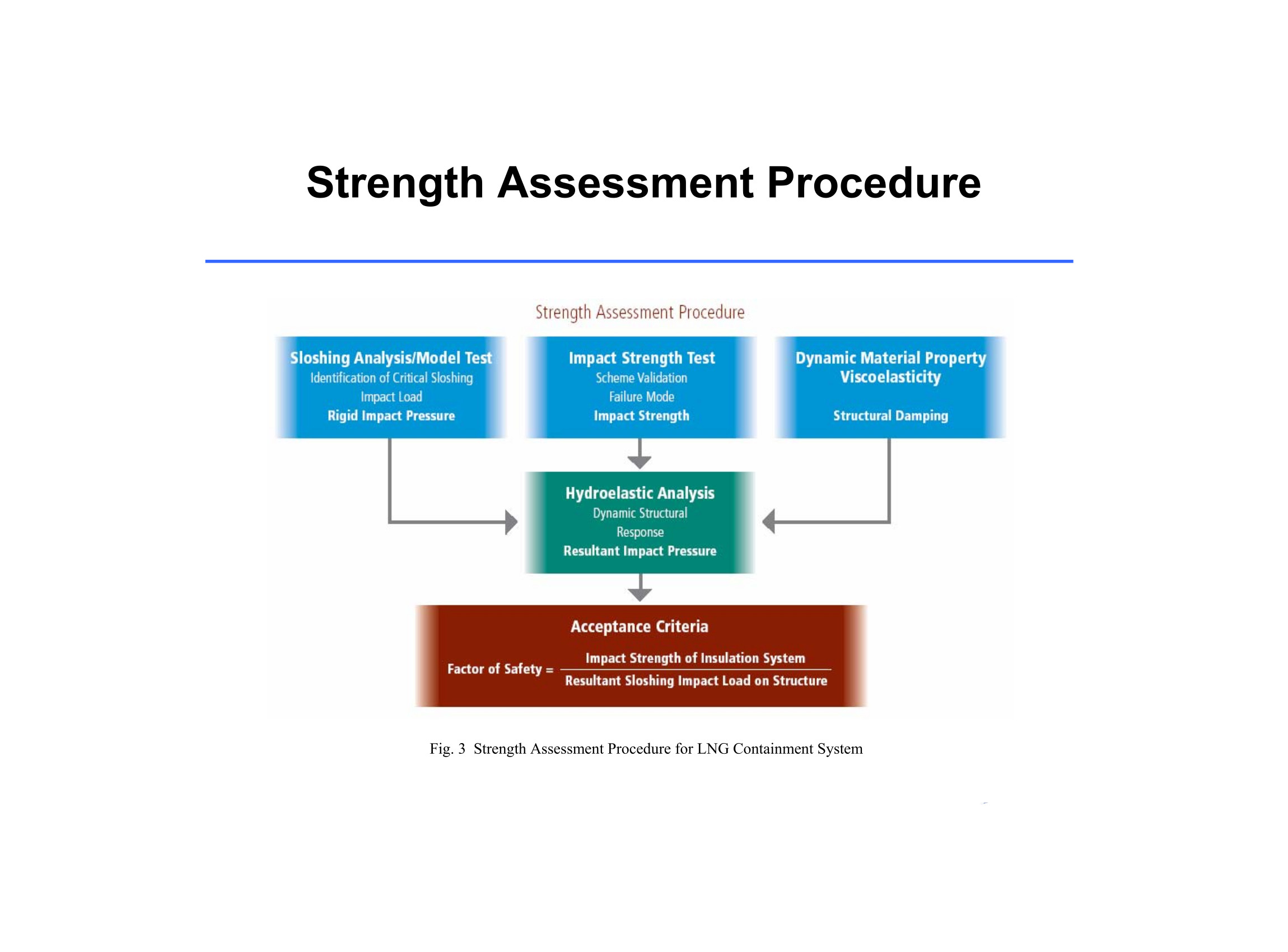 Strength Assessment Procedure

Strength Assessment Procedure

Sloshing Analysis/Model Test
Identification of Critical Sloshing Impact Load
Rigid Impact Pressure

Impact Strength Test
Scheme Validation
Failure Mode
Impact Strength

Dynamic Material Property
Viscoelasticity
Structural Damping

Hydroelastic Analysis
Dynamic Structural Response
Resultant Impact Pressure

Acceptance Criteria

Factor of Safety = $\frac{\text{Impact Strength of Insulation System}}{\text{Resultant Sloshing Impact Load on Structure}}$

Fig. 3 Strength Assessment Procedure for LNG Containment System